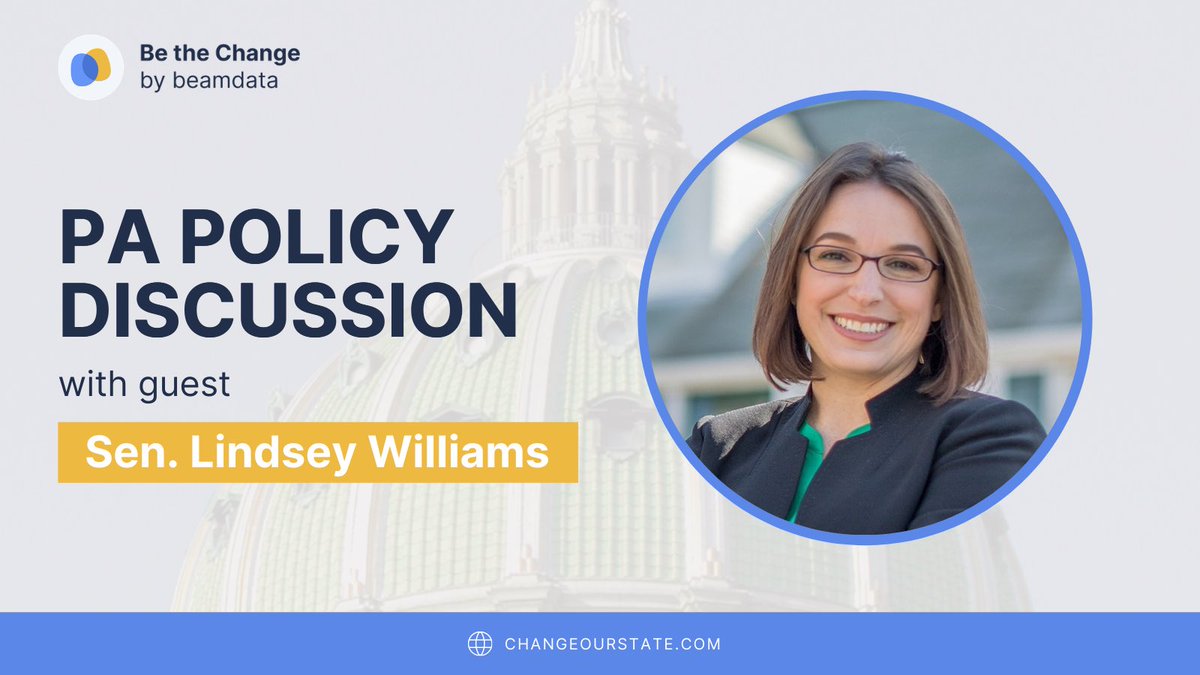 Be the Change
by beamdata

PA POLICY DISCUSSION

with guest

Sen. Lindsey Williams

CHANGEOURSTATE.COM